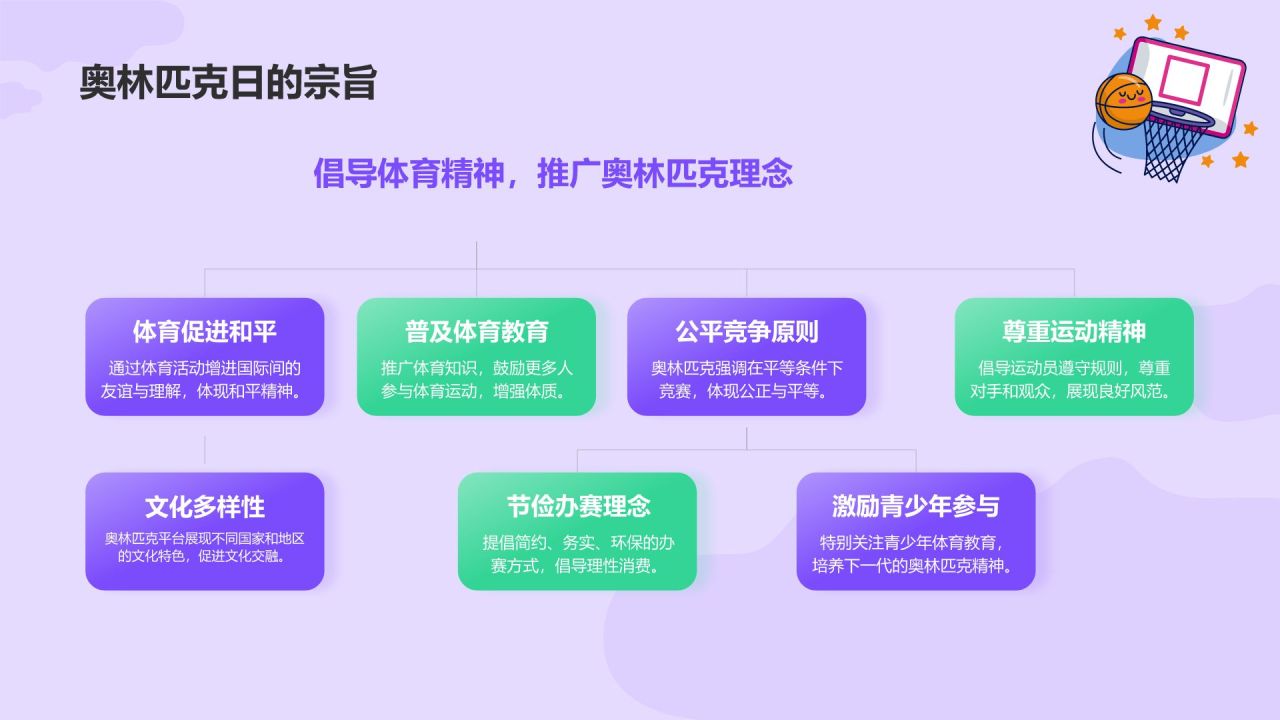 奥林匹克日的宗旨

倡导体育精神，推广奥林匹克理念

体育促进和平
通过体育活动增进国际间的友谊与理解，体现和平精神。

普及体育教育
推广体育知识，鼓励更多人参与体育运动，增强体质。

公平竞争原则
奥林匹克强调在平等条件下竞赛，体现公正与平等。

尊重运动精神
倡导运动员遵守规则，尊重对手和观众，展现良好风范。

文化多样性
奥林匹克平台展现不同国家和地区的文化特色，促进文化交融。

节俭办赛理念
提倡简约、务实、环保的办赛方式，倡导理性消费。

激励青少年参与
特别关注青少年体育教育，培养下一代的奥林匹克精神。